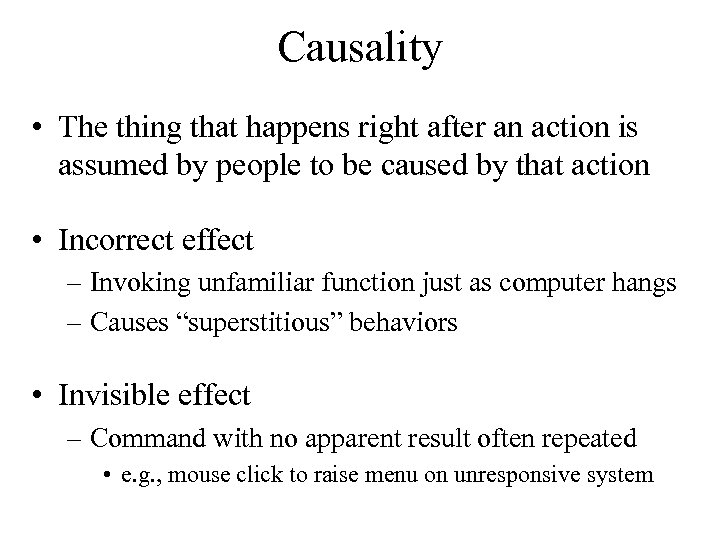 Causality

• The thing that happens right after an action is assumed by people to be caused by that action

• Incorrect effect
– Invoking unfamiliar function just as computer hangs
– Causes “superstitious” behaviors

• Invisible effect
– Command with no apparent result often repeated
• e.g., mouse click to raise menu on unresponsive system